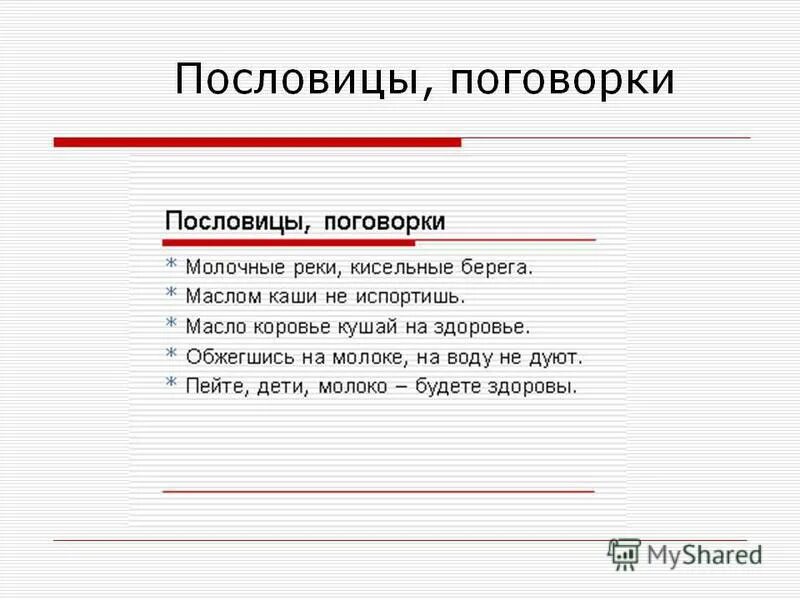 Пословицы, поговорки

Пословицы, поговорки

* Молочные реки, кисельные берега.
* Маслом каши не испортишь.
* Масло коровье кушай на здоровье.
* Обжегшись на молоке, на воду не дуют.
* Пейте, дети, молоко – будете здоровы.

MyShared